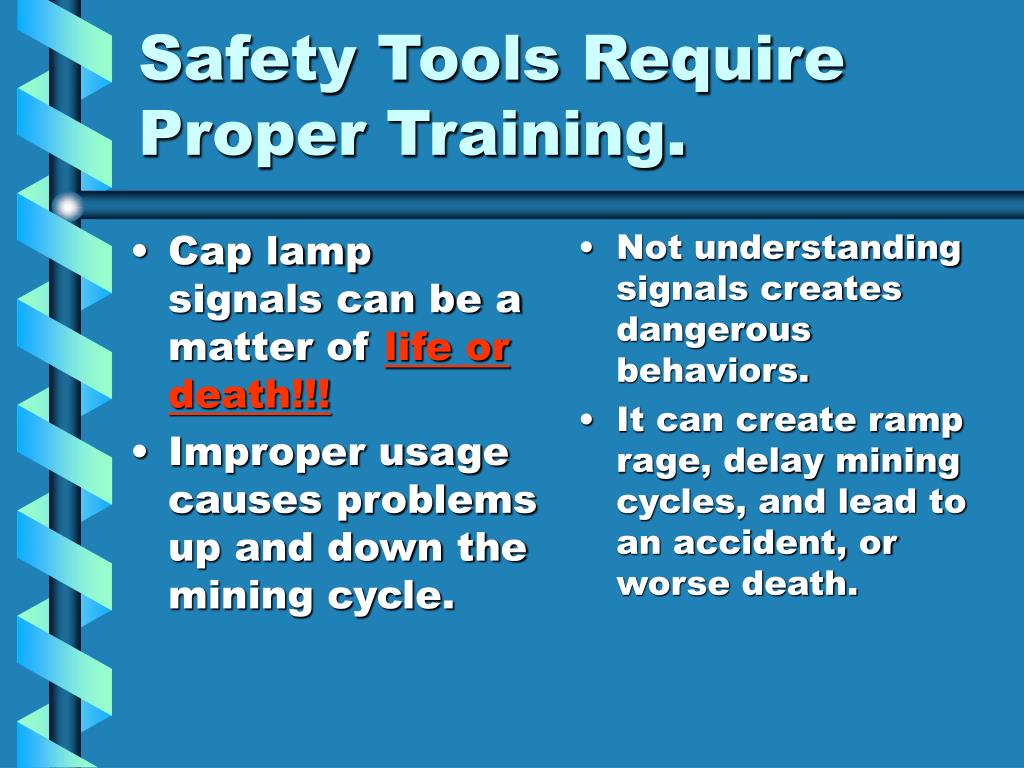 Safety Tools Require Proper Training.

• Cap lamp signals can be a matter of life or death!!!
• Improper usage causes problems up and down the mining cycle.

• Not understanding signals creates dangerous behaviors.
• It can create ramp rage, delay mining cycles, and lead to an accident, or worse death.